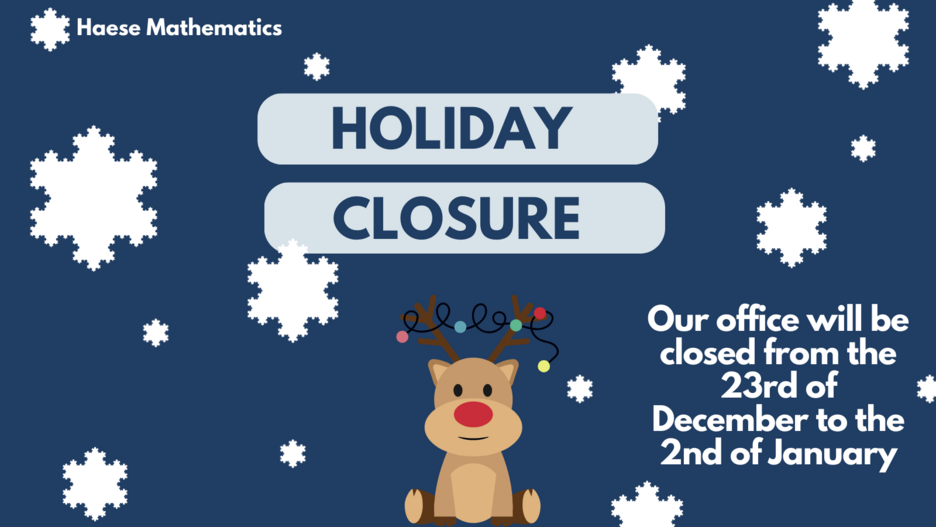 Haese Mathematics

HOLIDAY
CLOSURE

Our office will be closed from the 23rd of December to the 2nd of January